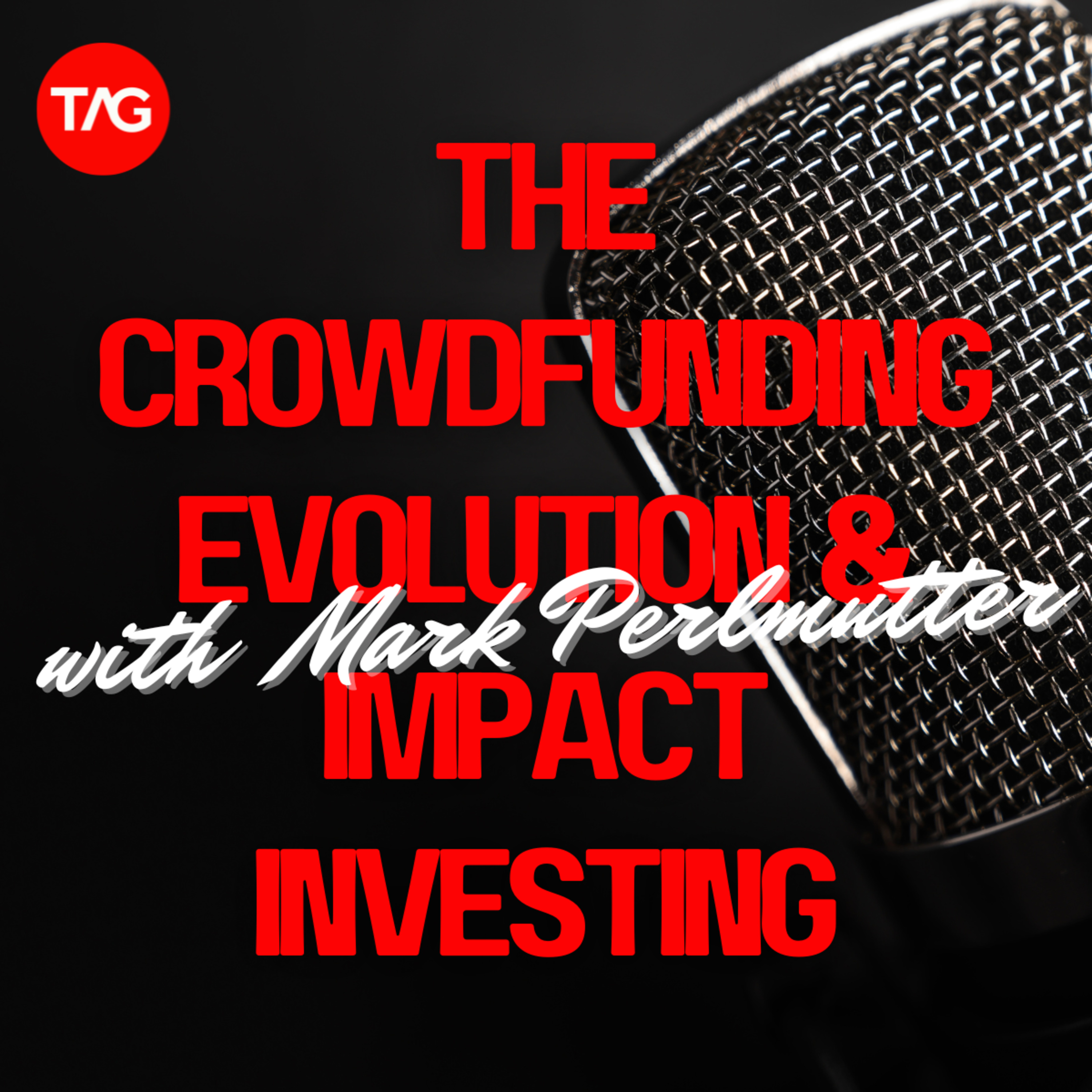 TAG

THE CROWDFUNDING EVOLUTION & IMPACT INVESTING

with Mark Perlmutter